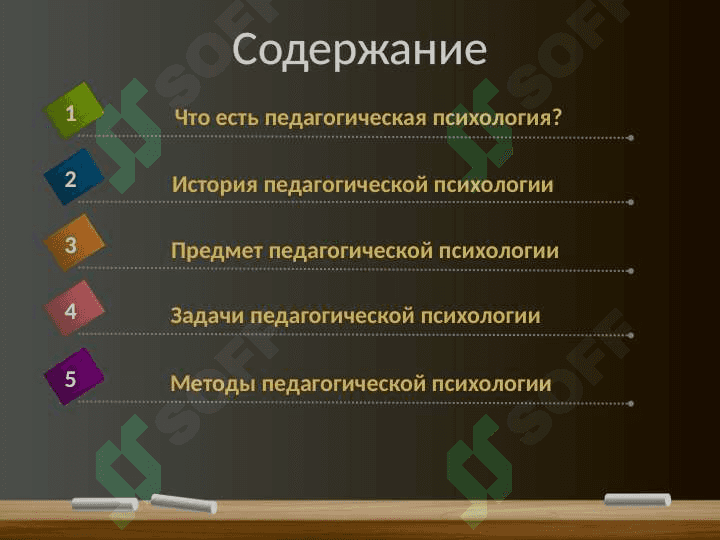 Содержание

1 Что есть педагогическая психология?

2 История педагогической психологии

3 Предмет педагогической психологии

4 Задачи педагогической психологии

5 Методы педагогической психологии

SOFT SOFT SOFT SOFT